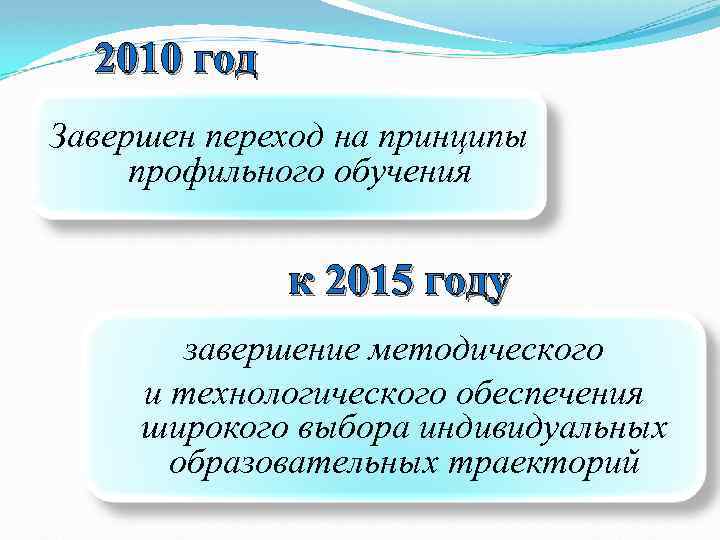 2010 год

Завершен переход на принципы профильного обучения

к 2015 году

завершение методического и технологического обеспечения широкого выбора индивидуальных образовательных траекторий